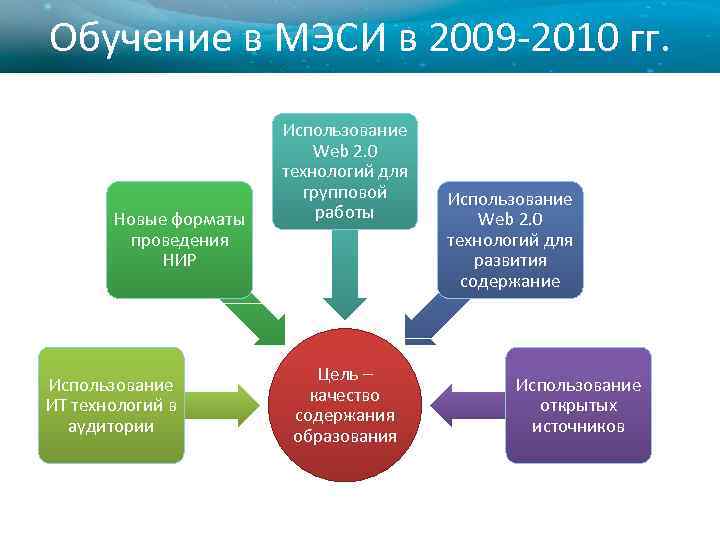 Обучение в МЭСИ в 2009-2010 гг.

Использование Web 2.0 технологий для групповой работы

Новые форматы проведения НИР

Использование Web 2.0 технологий для развития содержание

Использование ИТ технологий в аудитории

Цель – качество содержания образования

Использование открытых источников